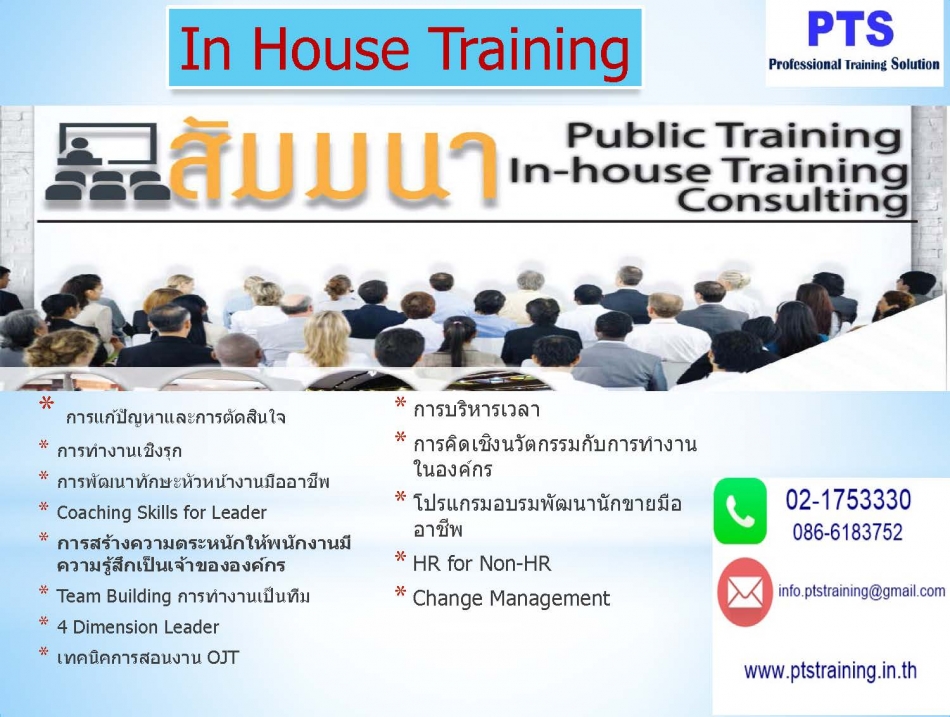 In House Training

PTS
Professional Training Solution

สัมมนา
Public Training
In-house Training
Consulting

* การแก้ปัญหาและการตัดสินใจ
* การทำงานเชิงรุก
* การพัฒนาทักษะหัวหน้างานมืออาชีพ
* Coaching Skills for Leader
* การสร้างความตระหนักให้พนักงานมีความรู้สึกเป็นเจ้าขององค์กร
* Team Building การทำงานเป็นทีม
* 4 Dimension Leader
* เทคนิคการสอนงาน OJT

* การบริหารเวลา
* การคิดเชิงนวัตกรรมกับการทำงานในองค์กร
* โปรแกรมอบรมพัฒนานักขายมืออาชีพ
* HR for Non-HR
* Change Management

02-1753330
086-6183752
info.ptstraining@gmail.com
www.ptstraining.in.th